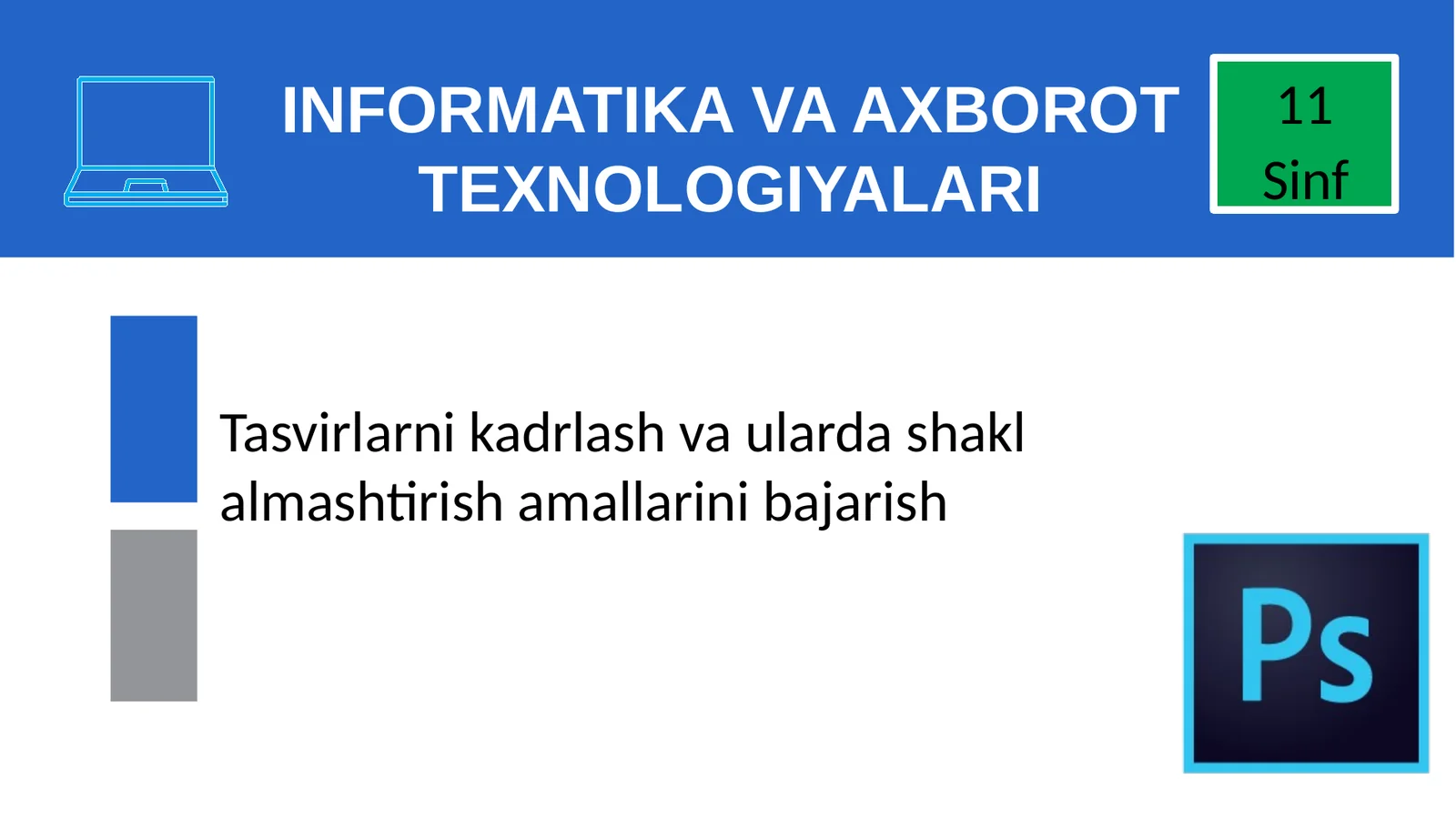 INFORMATIKA VA AXBOROT TEXNOLOGIYALARI

11 Sinf

Tasvirlarni kadrlash va ularda shakl almashtirish amallarini bajarish

Ps